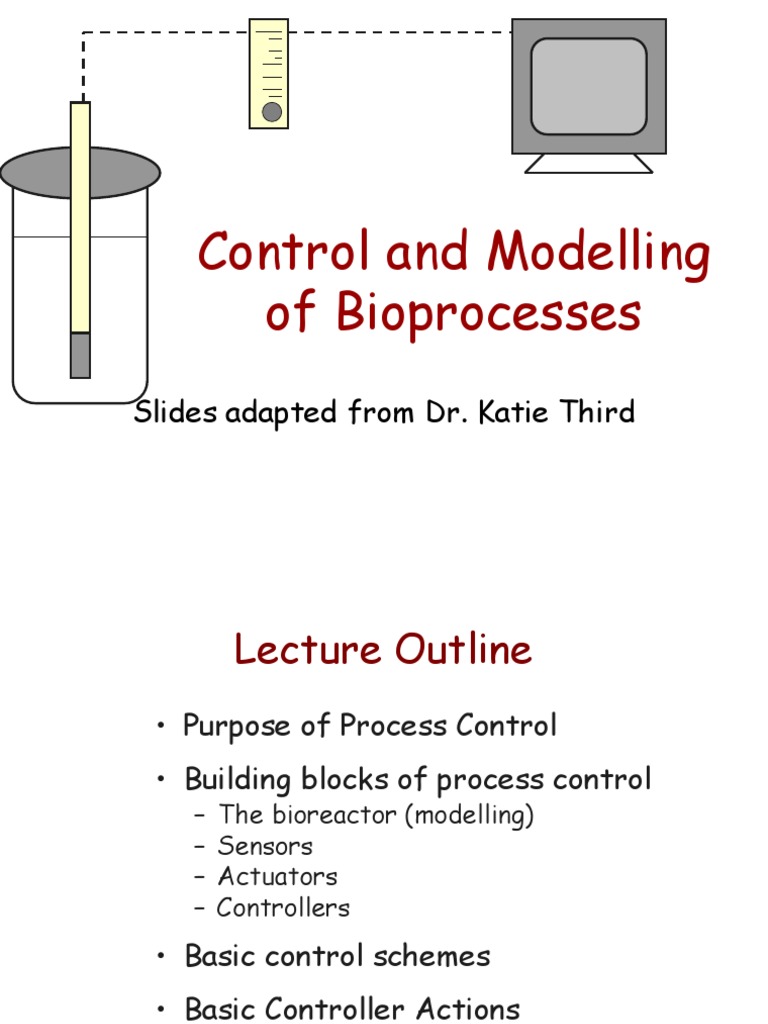 Control and Modelling of Bioprocesses

Slides adapted from Dr. Katie Third

Lecture Outline

• Purpose of Process Control
• Building blocks of process control
– The bioreactor (modelling)
– Sensors
– Actuators
– Controllers
• Basic control schemes
• Basic Controller Actions